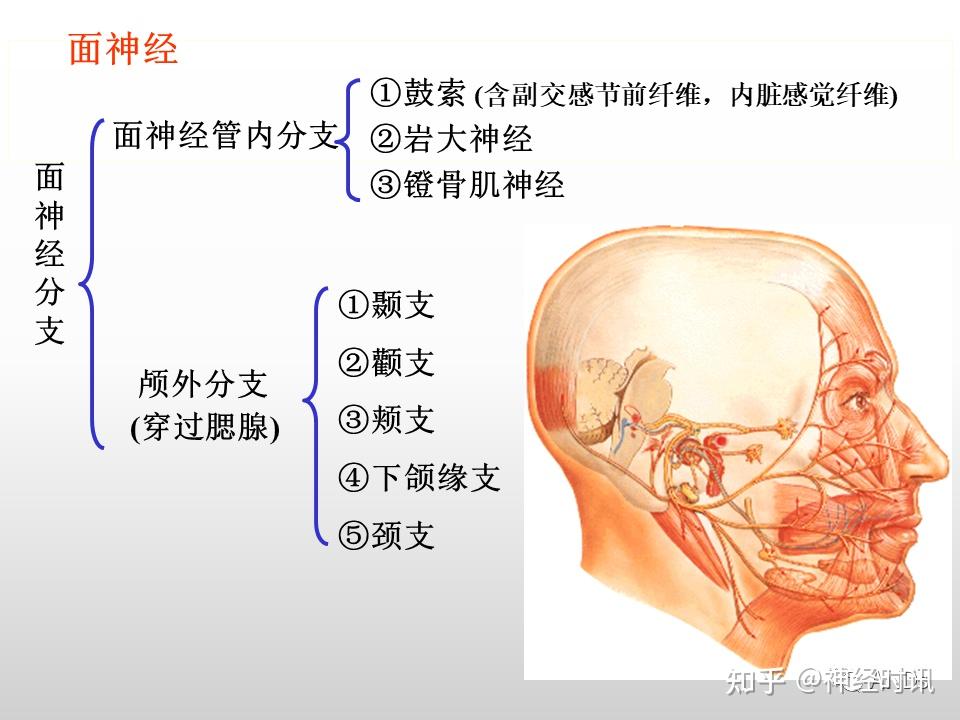 面神经

面神经分支

面神经管内分支

①鼓索 (含副交感节前纤维，内脏感觉纤维)
②岩大神经
③镫骨肌神经

颅外分支
(穿过腮腺)

①颞支
②颧支
③颊支
④下颌缘支
⑤颈支

知乎 @神经时讯